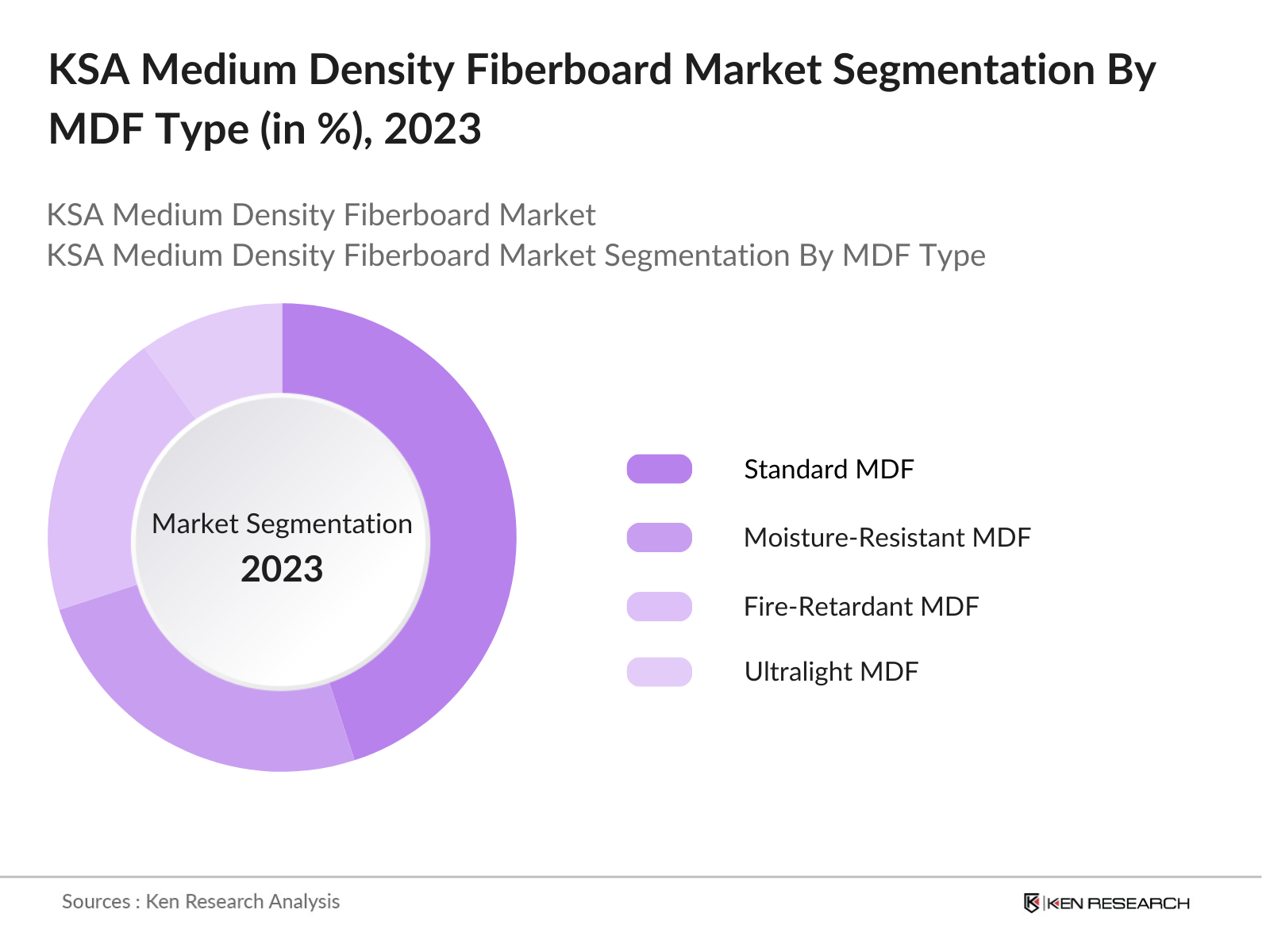 KSA Medium Density Fiberboard Market Segmentation By MDF Type (in %), 2023

KSA Medium Density Fiberboard Market
KSA Medium Density Fiberboard Market Segmentation By MDF Type

Market Segmentation
2023

Standard MDF
Moisture-Resistant MDF
Fire-Retardant MDF
Ultralight MDF

Sources : Ken Research Analysis

KEN RESEARCH